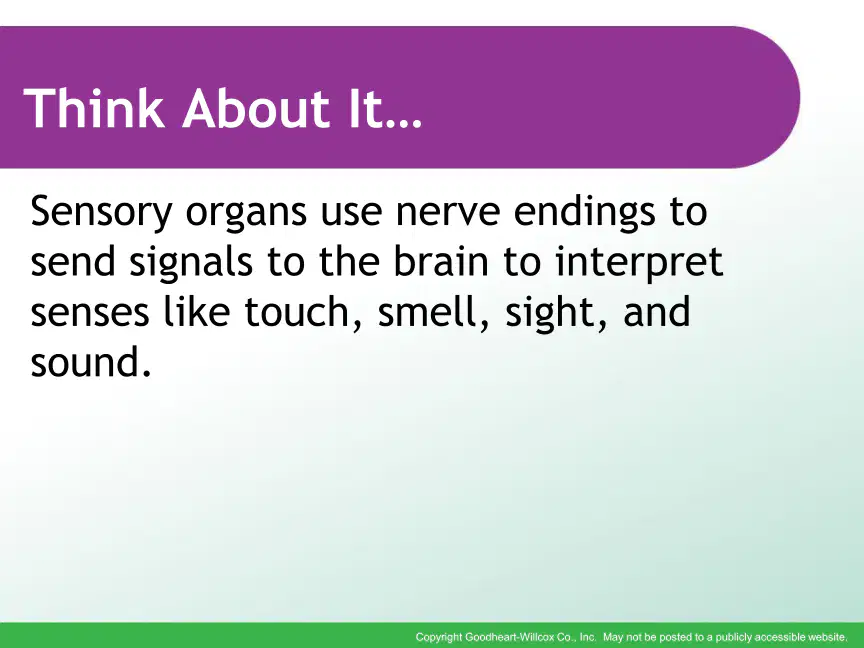 Think About It…

Sensory organs use nerve endings to send signals to the brain to interpret senses like touch, smell, sight, and sound.

Copyright Goodheart-Willcox Co., Inc. May not be posted to a publicly accessible website.